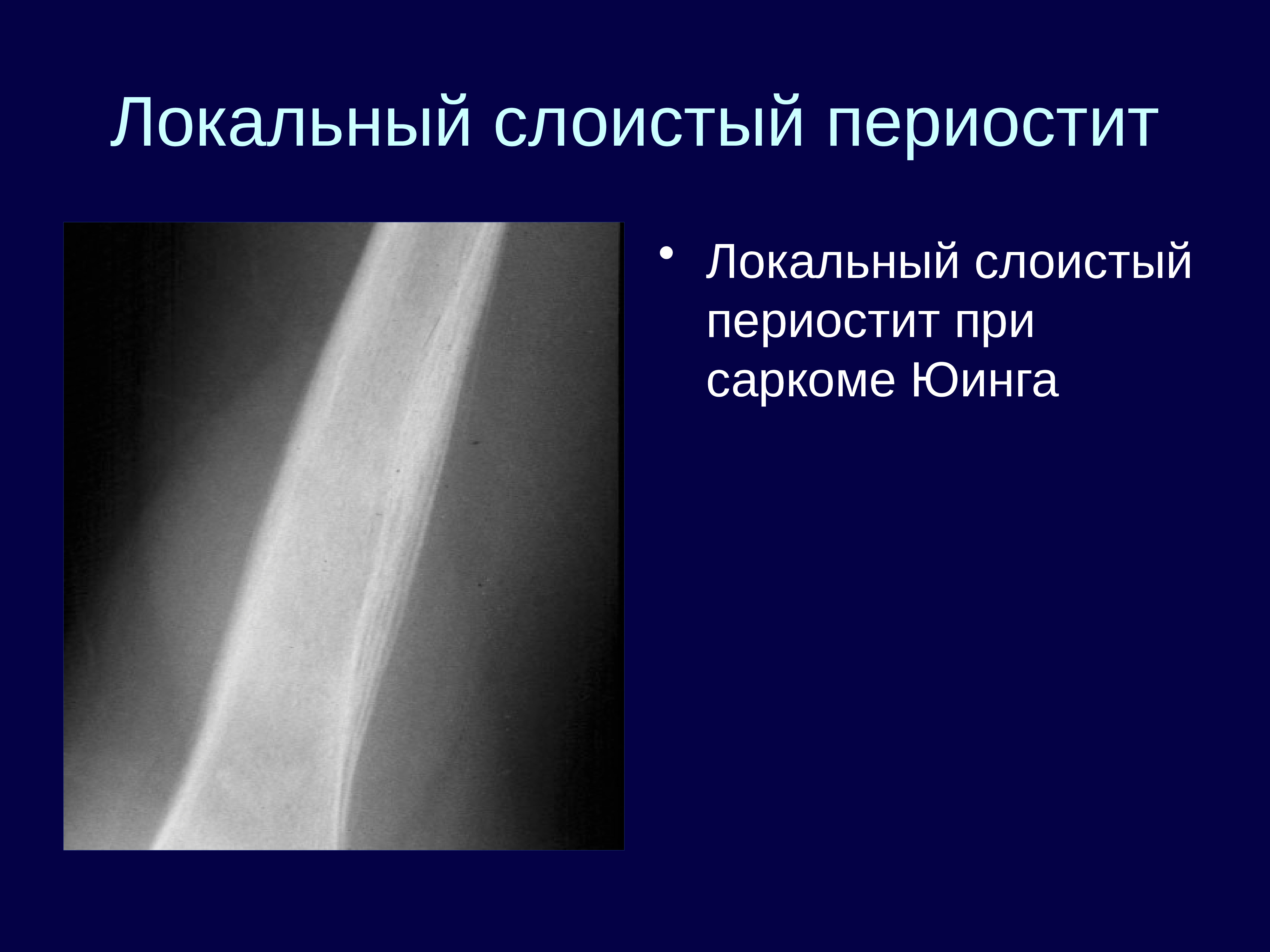 Локальный слоистый периостит

• Локальный слоистый периостит при саркоме Юинга